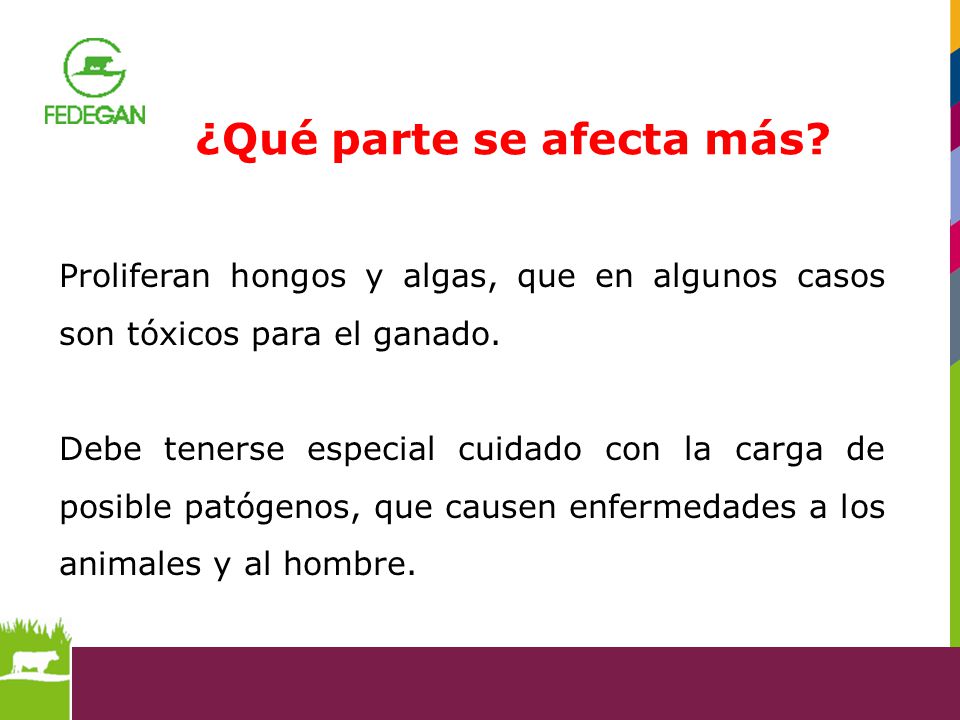 FEDEGAN

¿Qué parte se afecta más?

Proliferan hongos y algas, que en algunos casos son tóxicos para el ganado.

Debe tenerse especial cuidado con la carga de posible patógenos, que causen enfermedades a los animales y al hombre.